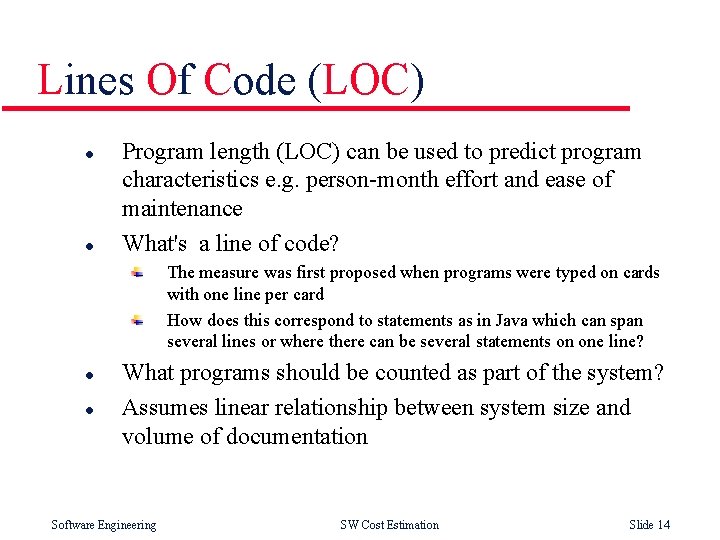 Lines Of Code (LOC)

- Program length (LOC) can be used to predict program characteristics e.g. person-month effort and ease of maintenance
- What's a line of code?
  - The measure was first proposed when programs were typed on cards with one line per card
  - How does this correspond to statements as in Java which can span several lines or where there can be several statements on one line?
- What programs should be counted as part of the system?
- Assumes linear relationship between system size and volume of documentation

Software Engineering SW Cost Estimation Slide 14